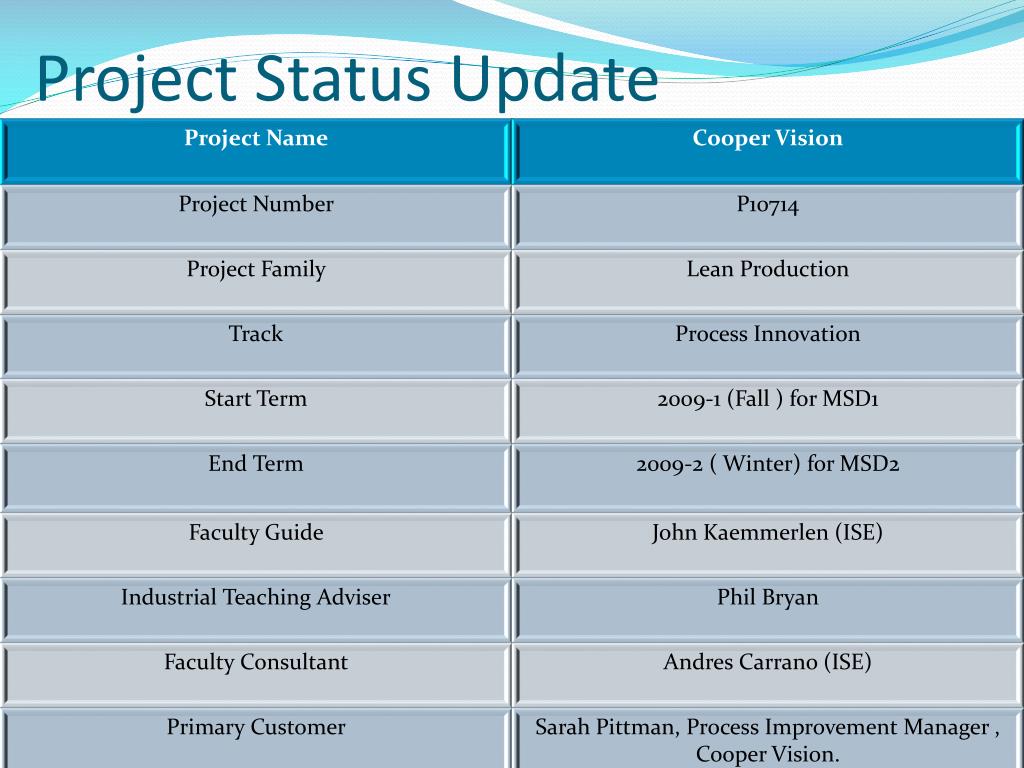 Project Status Update

| Project Name | Cooper Vision |
|---|---|
| Project Number | P10714 |
| Project Family | Lean Production |
| Track | Process Innovation |
| Start Term | 2009-1 (Fall ) for MSD1 |
| End Term | 2009-2 ( Winter) for MSD2 |
| Faculty Guide | John Kaemmerlen (ISE) |
| Industrial Teaching Adviser | Phil Bryan |
| Faculty Consultant | Andres Carrano (ISE) |
| Primary Customer | Sarah Pittman, Process Improvement Manager , Cooper Vision. |